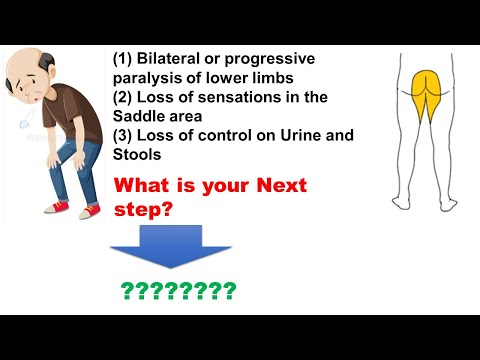 (1) Bilateral or progressive paralysis of lower limbs
(2) Loss of sensations in the Saddle area
(3) Loss of control on Urine and Stools

What is your Next step?

????????